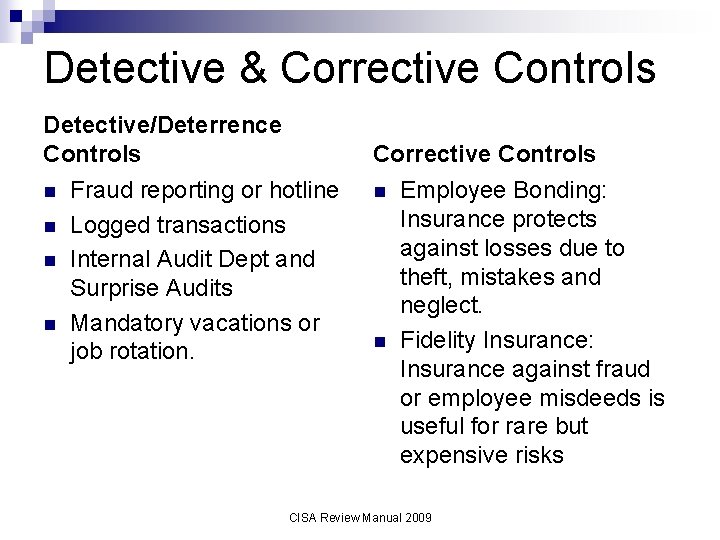 Detective & Corrective Controls

Detective/Deterrence Controls

- Fraud reporting or hotline
- Logged transactions
- Internal Audit Dept and Surprise Audits
- Mandatory vacations or job rotation.

Corrective Controls

- Employee Bonding: Insurance protects against losses due to theft, mistakes and neglect.
- Fidelity Insurance: Insurance against fraud or employee misdeeds is useful for rare but expensive risks

CISA Review Manual 2009